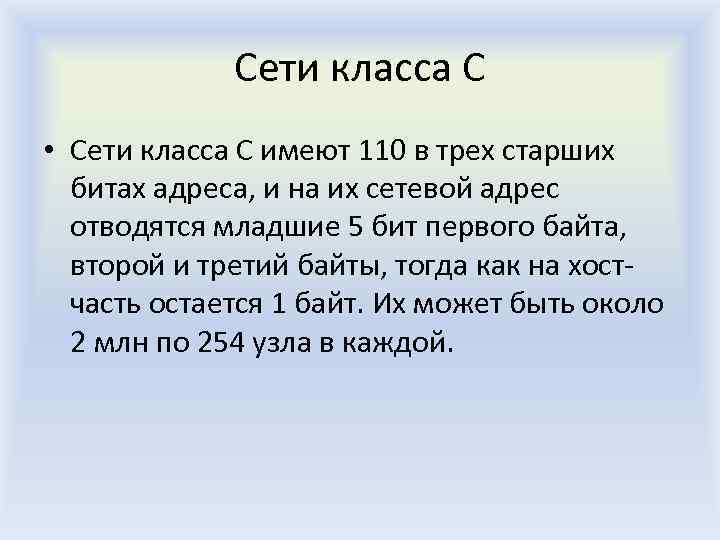 Сети класса С

• Сети класса С имеют 110 в трех старших битах адреса, и на их сетевой адрес отводятся младшие 5 бит первого байта, второй и третий байты, тогда как на хост-часть остается 1 байт. Их может быть около 2 млн по 254 узла в каждой.